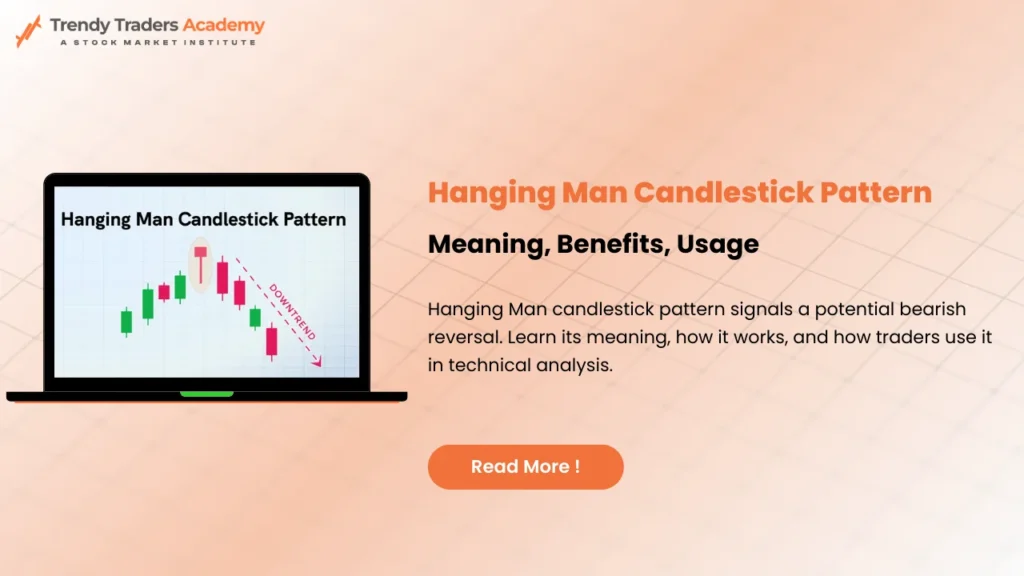 Trendy Traders Academy
A STOCK MARKET INSTITUTE

Hanging Man Candlestick Pattern

DOWNTREND

Hanging Man Candlestick Pattern

Meaning, Benefits, Usage

Hanging Man candlestick pattern signals a potential bearish reversal. Learn its meaning, how it works, and how traders use it in technical analysis.

Read More !